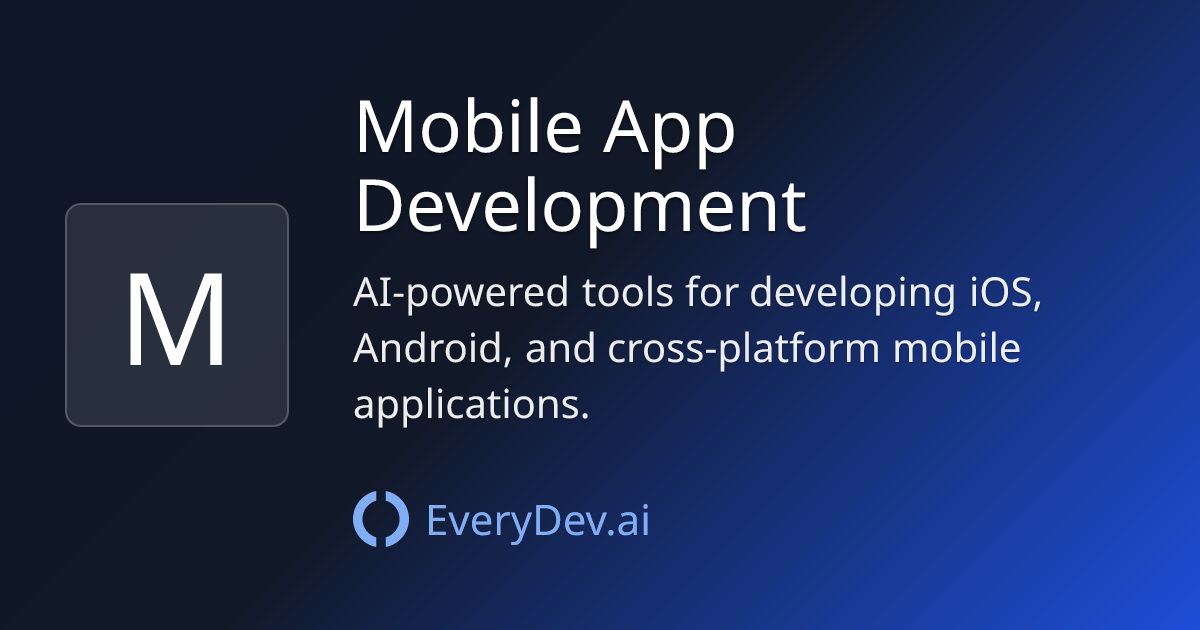 M

Mobile App Development

AI-powered tools for developing iOS, Android, and cross-platform mobile applications.

EveryDev.ai